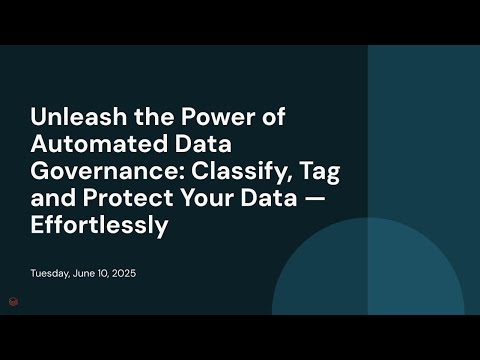 Unleash the Power of Automated Data Governance: Classify, Tag and Protect Your Data — Effortlessly

Tuesday, June 10, 2025